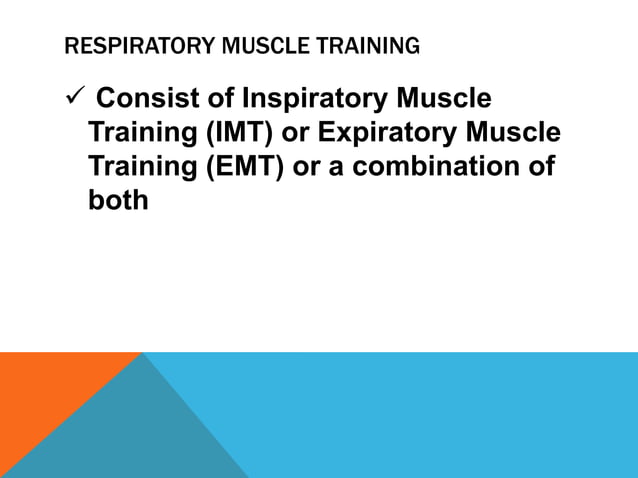 RESPIRATORY MUSCLE TRAINING

✓ Consist of Inspiratory Muscle Training (IMT) or Expiratory Muscle Training (EMT) or a combination of both